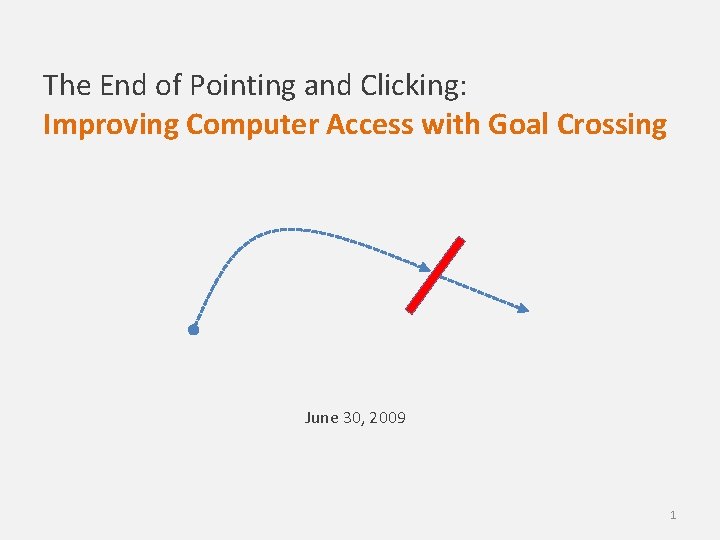 The End of Pointing and Clicking:
Improving Computer Access with Goal Crossing

June 30, 2009

1